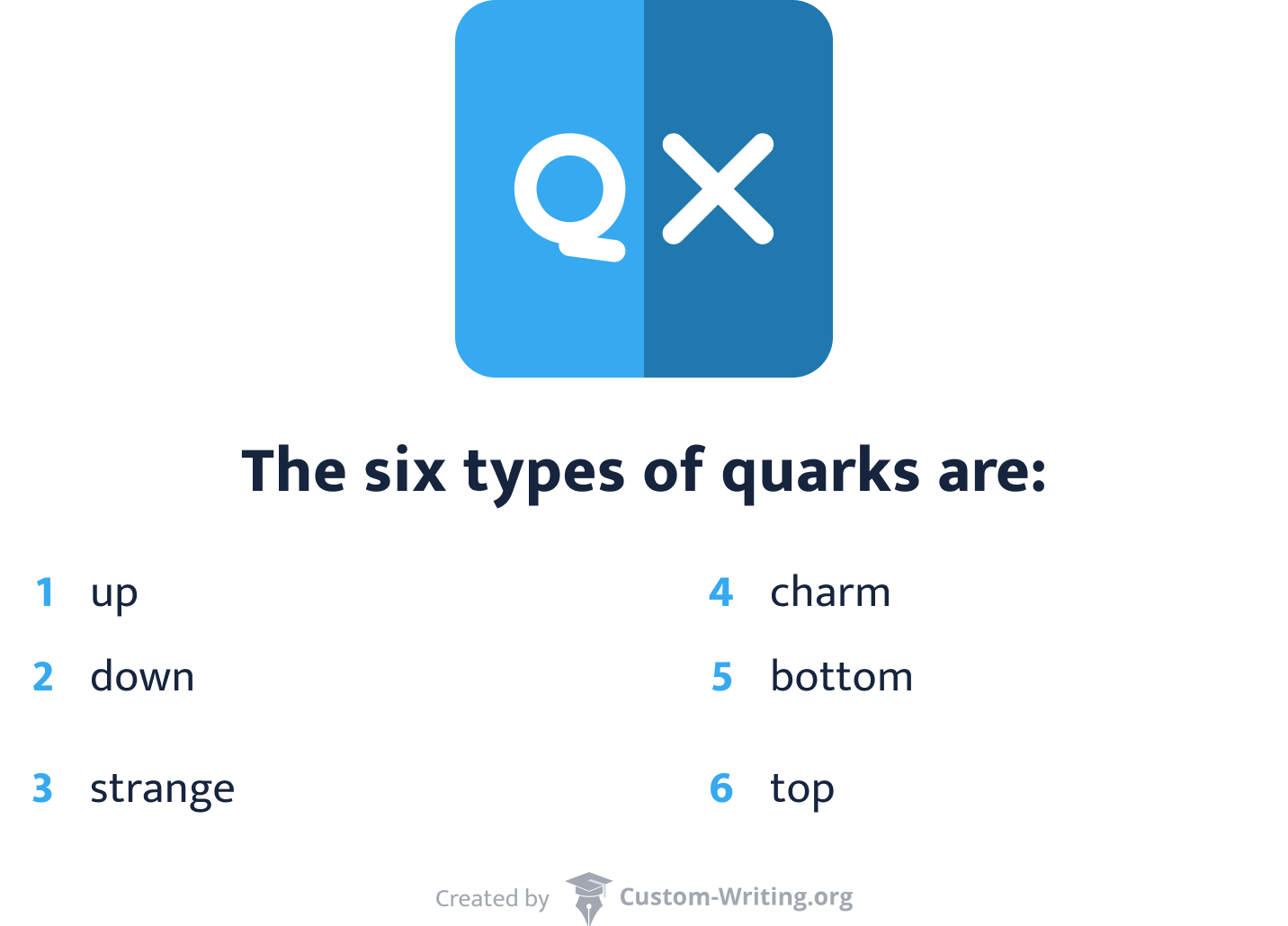 QX

The six types of quarks are:

1 up

2 down

3 strange

4 charm

5 bottom

6 top

Created by Custom-Writing.org